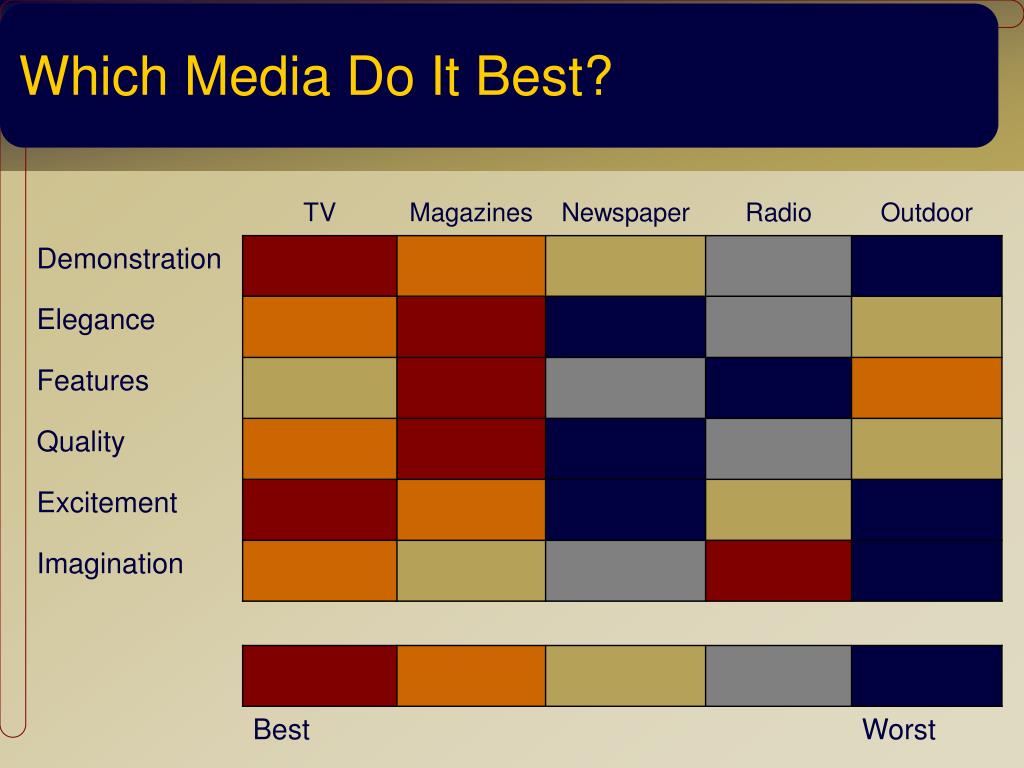 Which Media Do It Best?

| | TV | Magazines | Newspaper | Radio | Outdoor |
|---|---|---|---|---|---|
| Demonstration | | | | | |
| Elegance | | | | | |
| Features | | | | | |
| Quality | | | | | |
| Excitement | | | | | |
| Imagination | | | | | |

Best

Worst